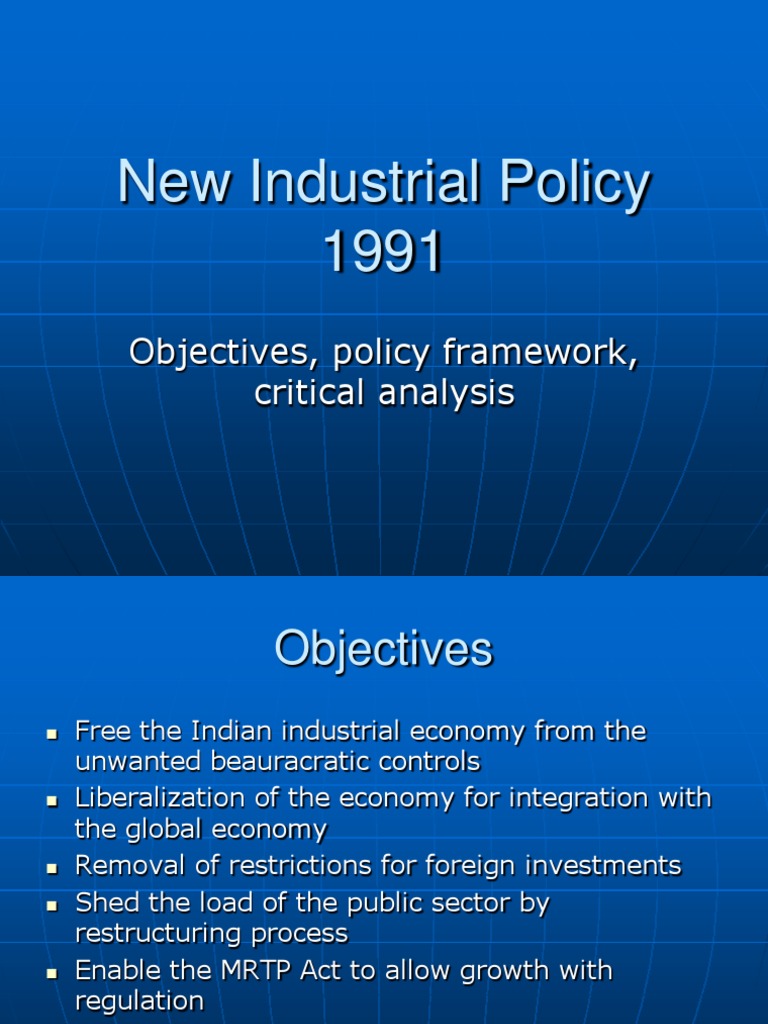 New Industrial Policy 1991

Objectives, policy framework, critical analysis

Objectives

- Free the Indian industrial economy from the unwanted beauracratic controls
- Liberalization of the economy for integration with the global economy
- Removal of restrictions for foreign investments
- Shed the load of the public sector by restructuring process
- Enable the MRTP Act to allow growth with regulation